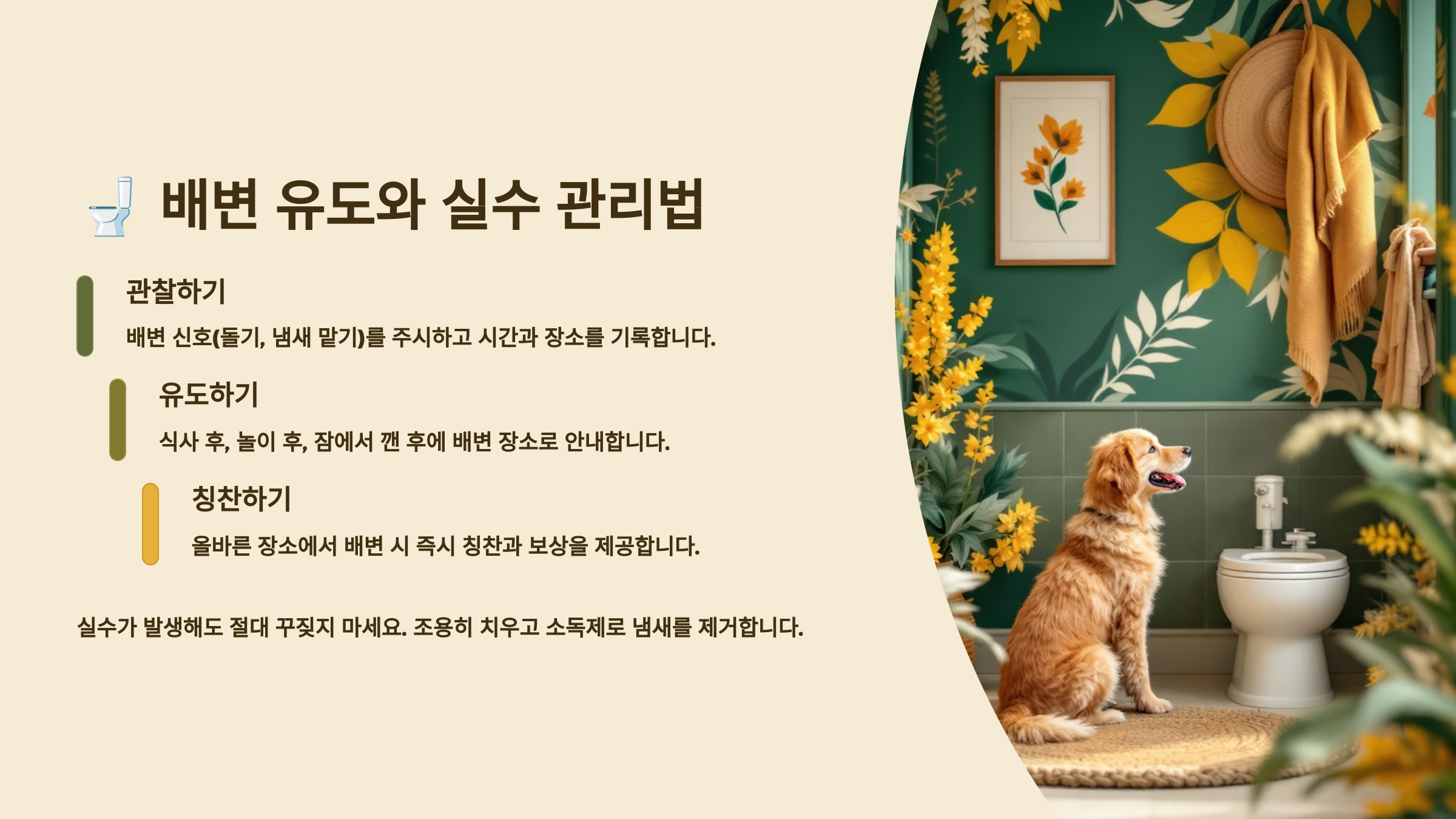 🚽 배변 유도와 실수 관리법

관찰하기

배변 신호(돌기, 냄새 맡기)를 주시하고 시간과 장소를 기록합니다.

유도하기

식사 후, 놀이 후, 잠에서 깬 후에 배변 장소로 안내합니다.

칭찬하기

올바른 장소에서 배변 시 즉시 칭찬과 보상을 제공합니다.

실수가 발생해도 절대 꾸짖지 마세요. 조용히 치우고 소독제로 냄새를 제거합니다.